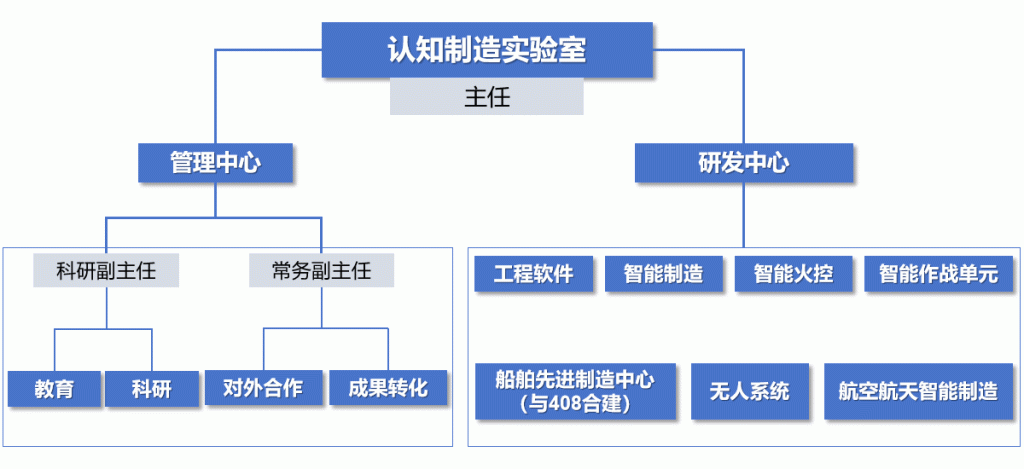 认知制造实验室

主任

管理中心

研发中心

科研副主任

常务副主任

教育

科研

对外合作

成果转化

工程软件

智能制造

智能火控

智能作战单元

船舶先进制造中心（与408合建）

无人系统

航空航天智能制造